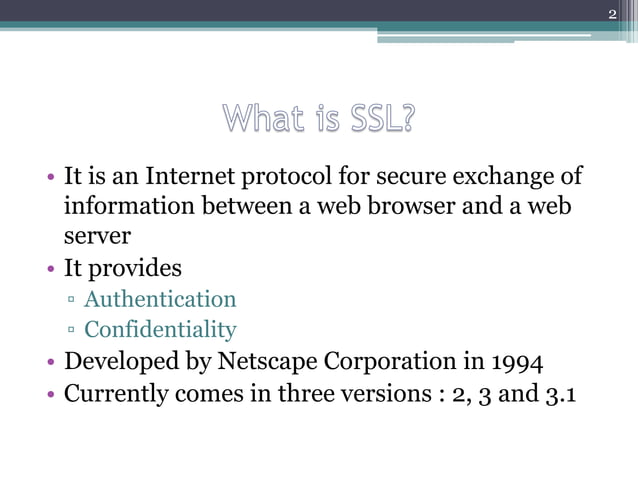 2

What is SSL?

• It is an Internet protocol for secure exchange of information between a web browser and a web server
• It provides
▫ Authentication
▫ Confidentiality
• Developed by Netscape Corporation in 1994
• Currently comes in three versions : 2, 3 and 3.1